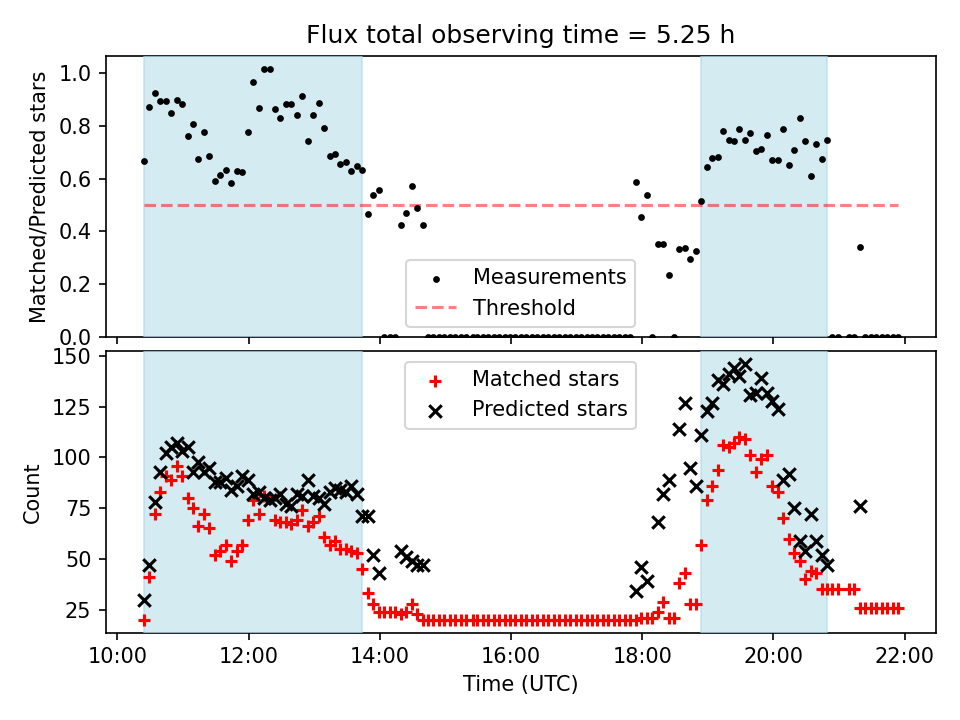 Flux total observing time = 5.25 h

Matched/Predicted stars

1.0
0.8
0.6
0.4
0.2
0.0

Measurements
Threshold

Count

150
125
100
75
50
25

Matched stars
Predicted stars

10:00
12:00
14:00
16:00
18:00
20:00
22:00

Time (UTC)